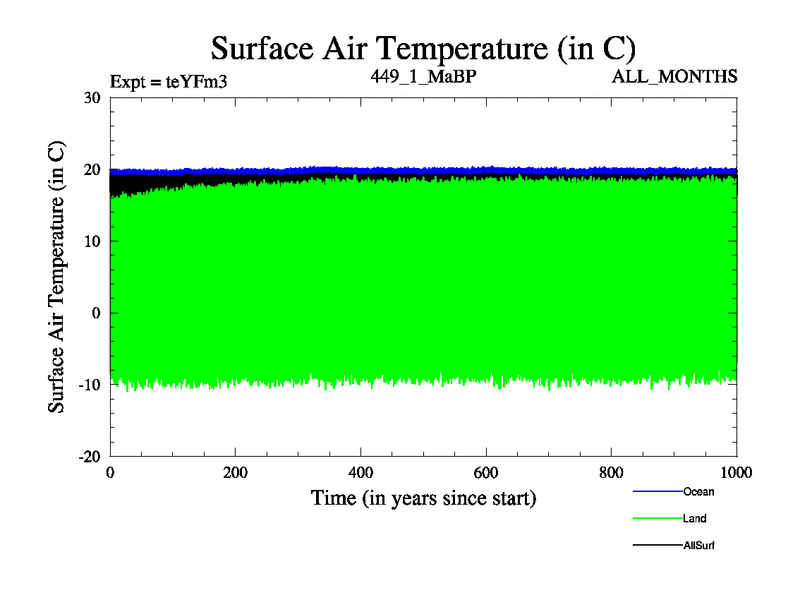 Surface Air Temperature (in C)

Expt = teYFm3

449_1_MaBP

ALL_MONTHS

Surface Air Temperature (in C)

30
20
10
0
-10
-20

0
200
400
600
800
1000

Time (in years since start)

Ocean

Land

AllSurf